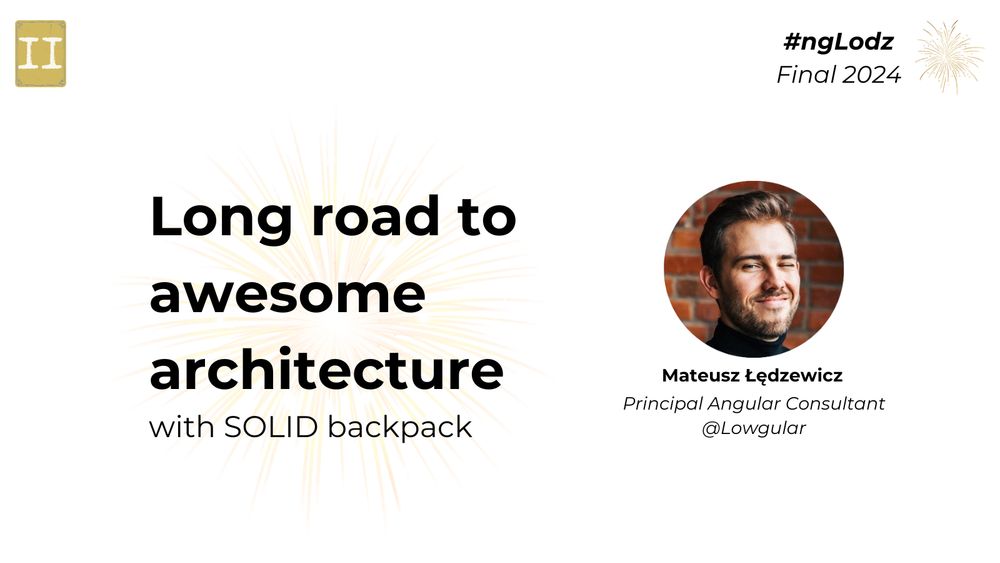 II

#ngLodz
Final 2024

Long road to awesome architecture
with SOLID backpack

Mateusz Łędzewicz
Principal Angular Consultant
@Lowgular